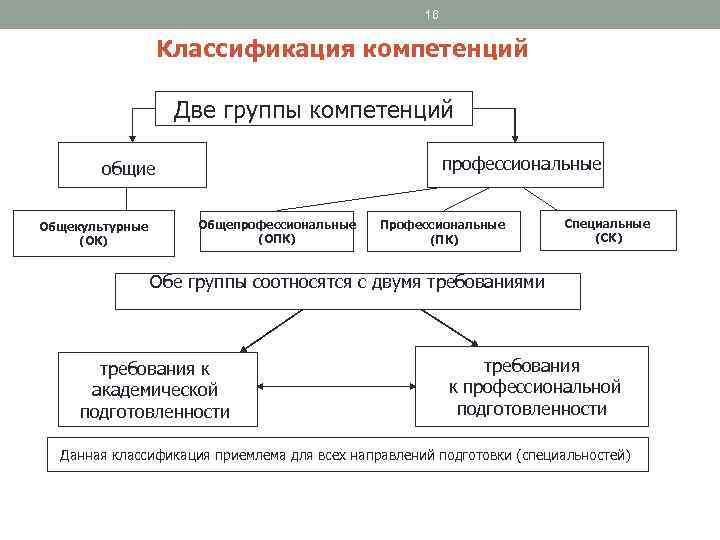 16

Классификация компетенций

Две группы компетенций

общие

профессиональные

Общекультурные (ОК)

Общепрофессиональные (ОПК)

Профессиональные (ПК)

Специальные (СК)

Обе группы соотносятся с двумя требованиями

требования к академической подготовленности

требования к профессиональной подготовленности

Данная классификация приемлема для всех направлений подготовки (специальностей)